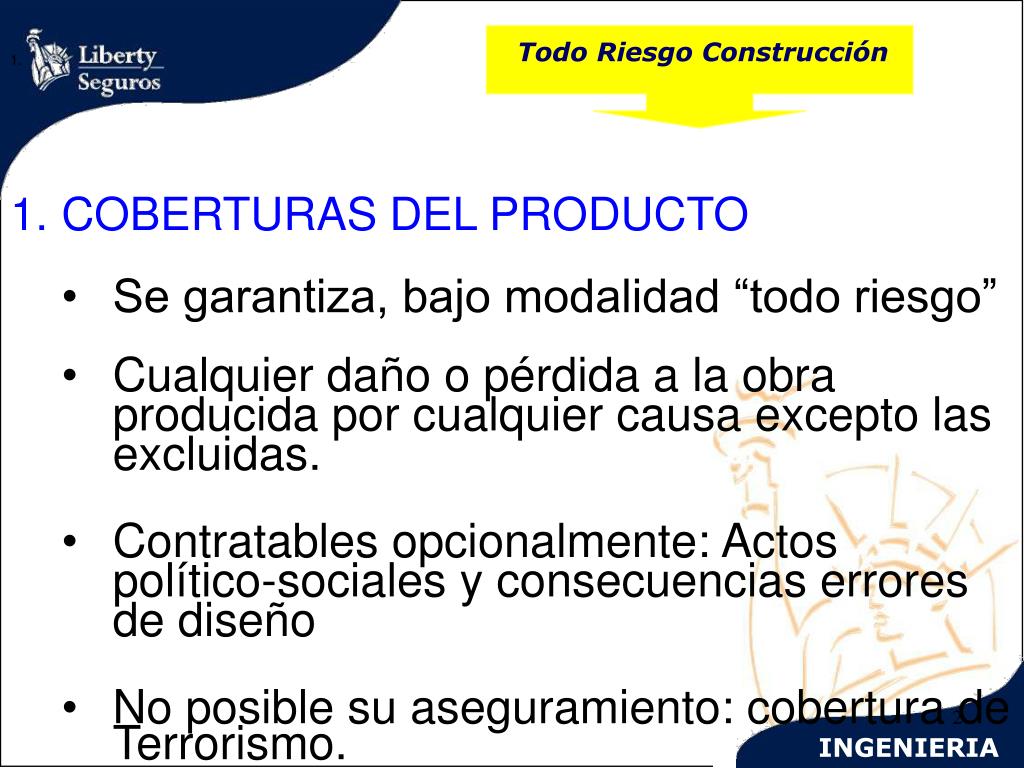 Liberty Seguros

Todo Riesgo Construcción

1. COBERTURAS DEL PRODUCTO

• Se garantiza, bajo modalidad “todo riesgo”

• Cualquier daño o pérdida a la obra producida por cualquier causa excepto las excluidas.

• Contratables opcionalmente: Actos político-sociales y consecuencias errores de diseño

• No posible su aseguramiento: cobertura de Terrorismo.

INGENIERIA